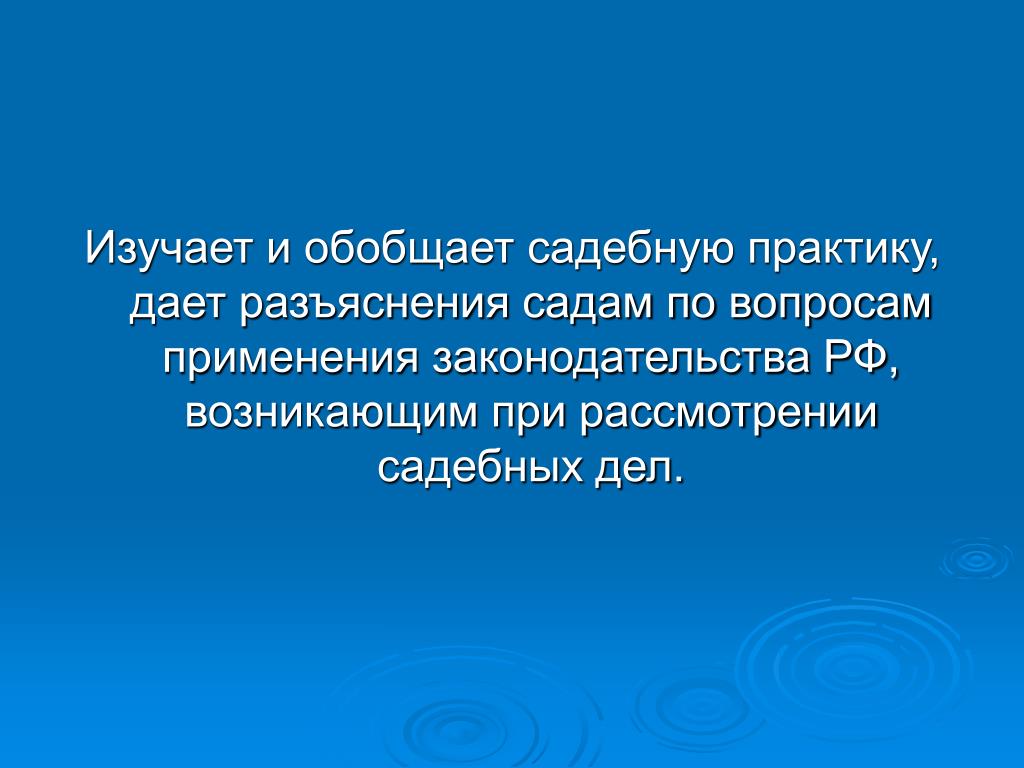 Изучает и обобщает садебную практику, дает разъяснения садам по вопросам применения законодательства РФ, возникающим при рассмотрении садебных дел.